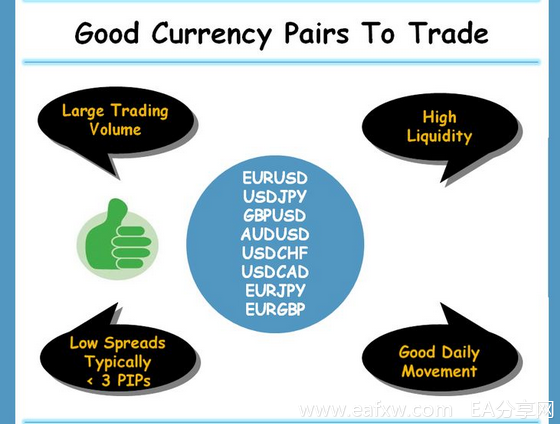 Good Currency Pairs To Trade

Large Trading Volume

High Liquidity

EURUSD
USDJPY
GBPUSD
AUDUSD
USDCHF
USDCAD
EURJPY
EURGBP

Low Spreads Typically < 3 PIPs

Good Daily Movement

www.eafxw.com EA分享网